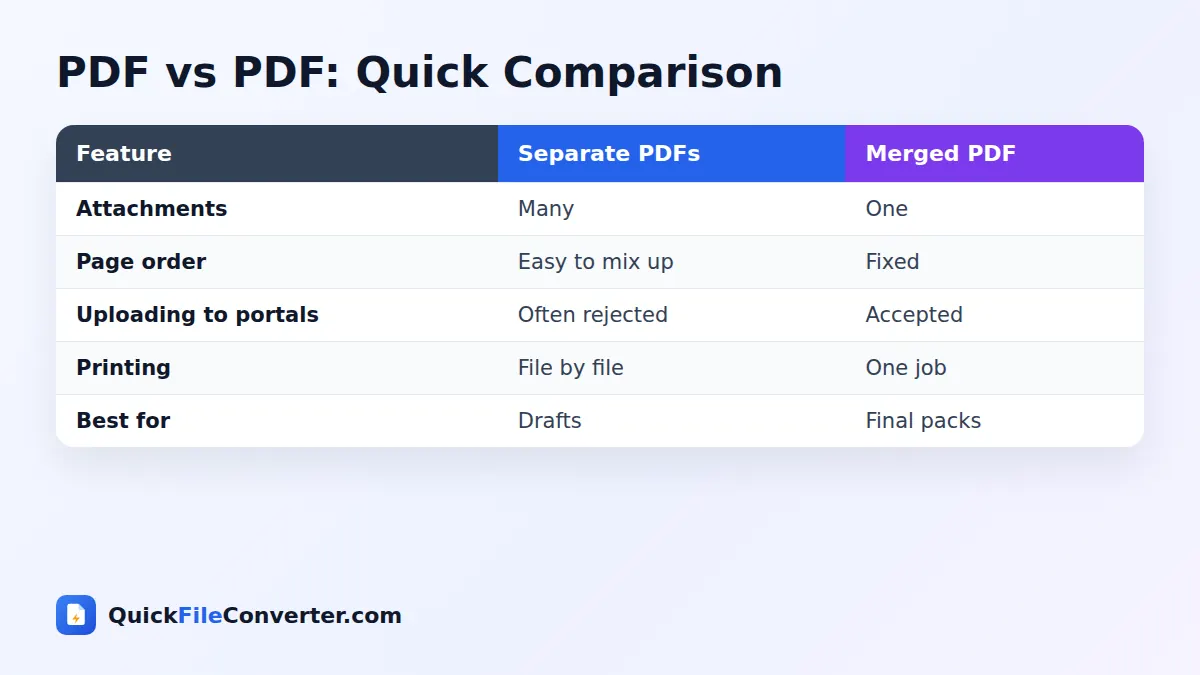 PDF vs PDF: Quick Comparison

| Feature | Separate PDFs | Merged PDF |
|---|---|---|
| Attachments | Many | One |
| Page order | Easy to mix up | Fixed |
| Uploading to portals | Often rejected | Accepted |
| Printing | File by file | One job |
| Best for | Drafts | Final packs |

QuickFileConverter.com